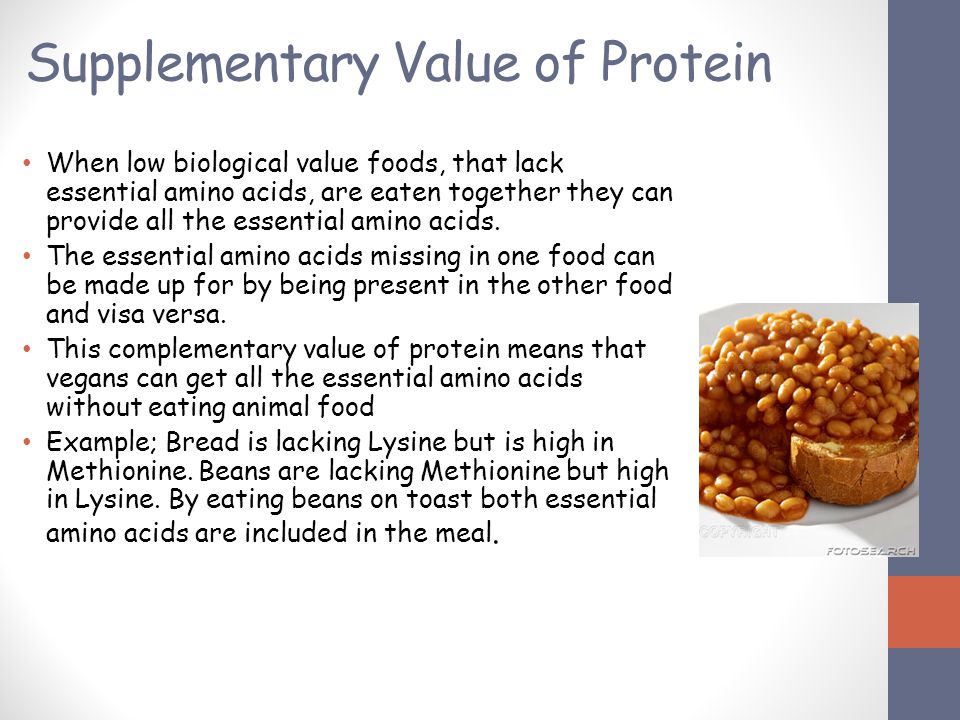 Supplementary Value of Protein

• When low biological value foods, that lack essential amino acids, are eaten together they can provide all the essential amino acids.
• The essential amino acids missing in one food can be made up for by being present in the other food and visa versa.
• This complementary value of protein means that vegans can get all the essential amino acids without eating animal food
• Example; Bread is lacking Lysine but is high in Methionine. Beans are lacking Methionine but high in Lysine. By eating beans on toast both essential amino acids are included in the meal.

COPYRIGHT
FOTOSEARCH